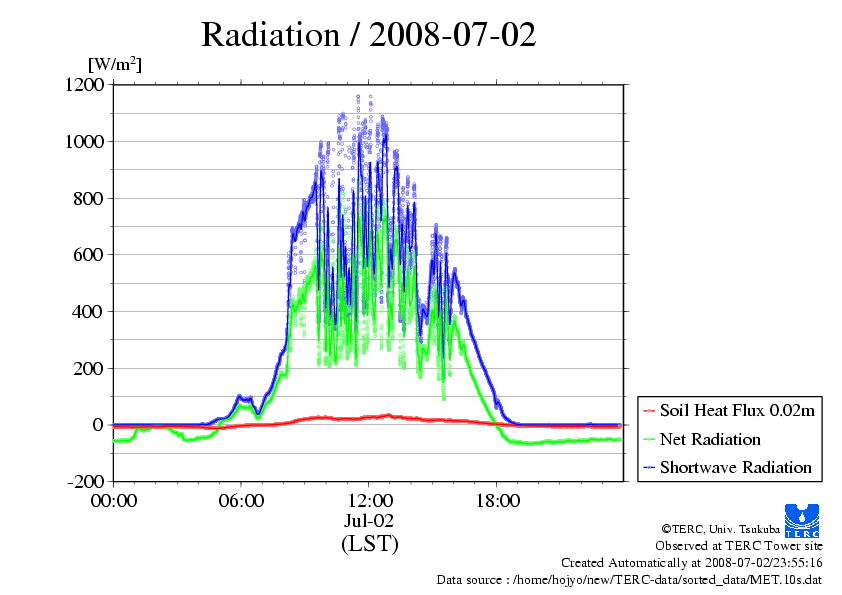 Radiation / 2008-07-02

[W/m$^2$]

1200
1000
800
600
400
200
0
-200

00:00
06:00
12:00
18:00
Jul-02
(LST)

Soil Heat Flux 0.02m
Net Radiation
Shortwave Radiation

TERC

©TERC, Univ. Tsukuba
Observed at TERC Tower site
Created Automatically at 2008-07-02/23:55:16
Data source : /home/hojyo/new/TERC-data/sorted_data/MET.10s.dat